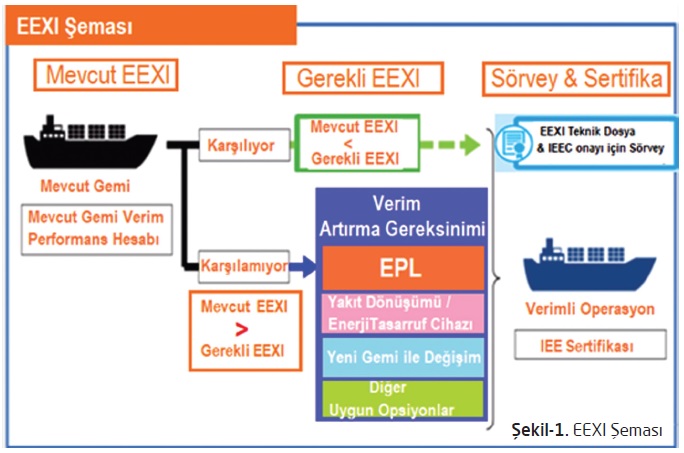 EEXI Şeması

Mevcut EEXI

Gerekli EEXI

Sörvey & Sertifika

Mevcut Gemi

Mevcut Gemi Verim Performans Hesabı

Karşılıyor

Mevcut EEXI < Gerekli EEXI

EEXI Teknik Dosya & IEEC onayı için Sörvey

Karşılamıyor

Mevcut EEXI > Gerekli EEXI

Verim Artırma Gereksinimi

EPL

Yakıt Dönüşümü / EnerjiTasarruf Cihazı

Yeni Gemi ile Değişim

Diğer Uygun Opsiyonlar

Verimli Operasyon

IEE Sertifikası

Şekil-1. EEXI Şeması